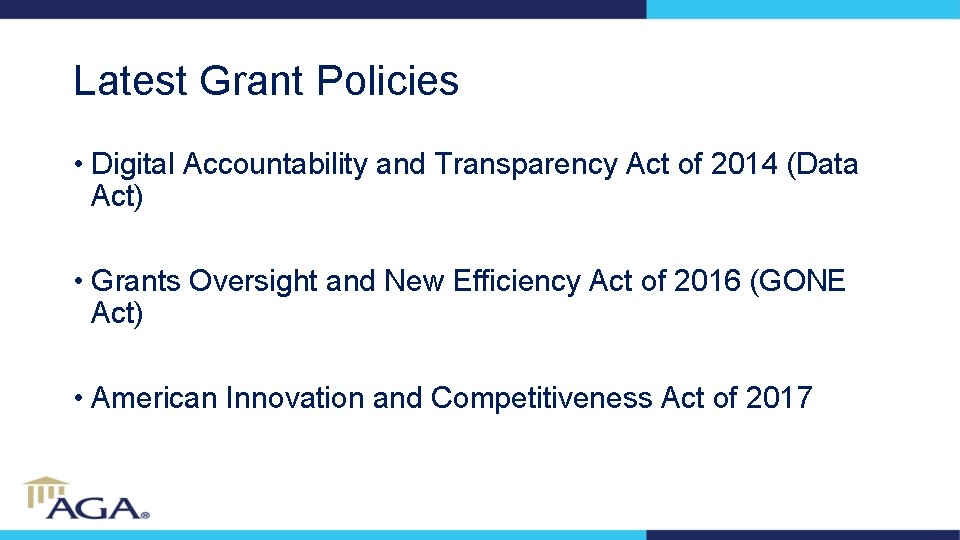 Latest Grant Policies

• Digital Accountability and Transparency Act of 2014 (Data Act)

• Grants Oversight and New Efficiency Act of 2016 (GONE Act)

• American Innovation and Competitiveness Act of 2017

AGA®